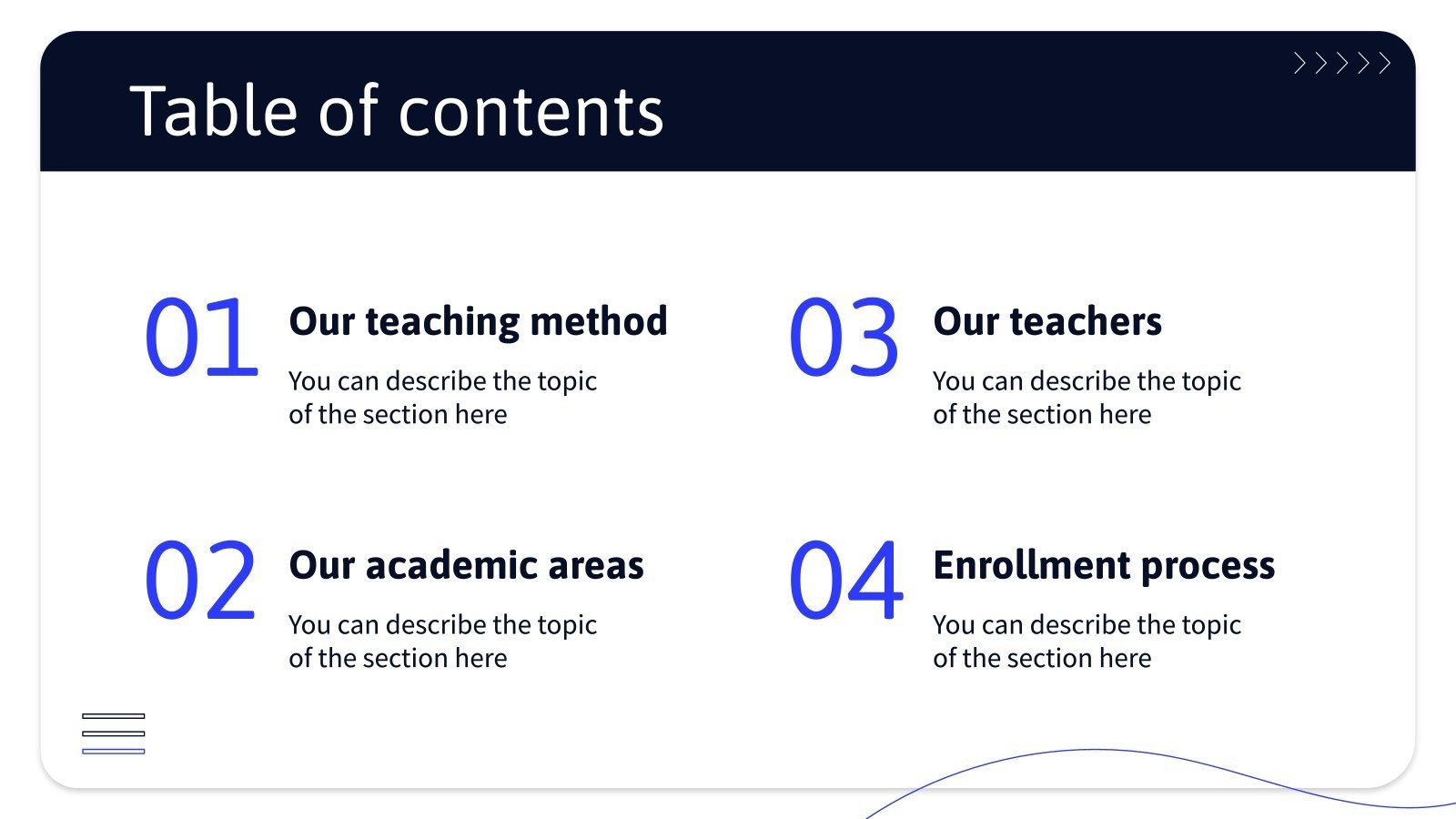 Table of contents

01
Our teaching method
You can describe the topic of the section here

02
Our academic areas
You can describe the topic of the section here

03
Our teachers
You can describe the topic of the section here

04
Enrollment process
You can describe the topic of the section here